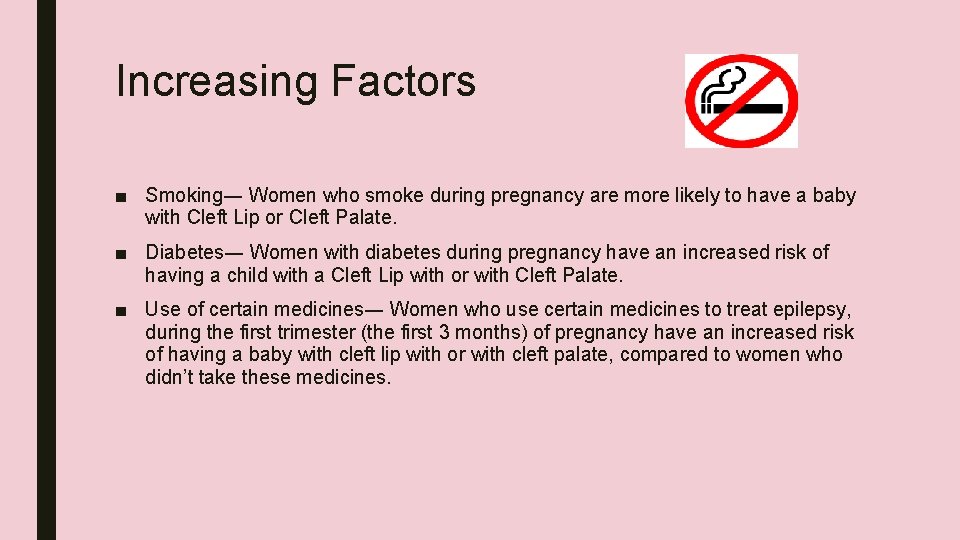 Increasing Factors

■ Smoking— Women who smoke during pregnancy are more likely to have a baby with Cleft Lip or Cleft Palate.

■ Diabetes— Women with diabetes during pregnancy have an increased risk of having a child with a Cleft Lip with or with Cleft Palate.

■ Use of certain medicines— Women who use certain medicines to treat epilepsy, during the first trimester (the first 3 months) of pregnancy have an increased risk of having a baby with cleft lip with or with cleft palate, compared to women who didn't take these medicines.